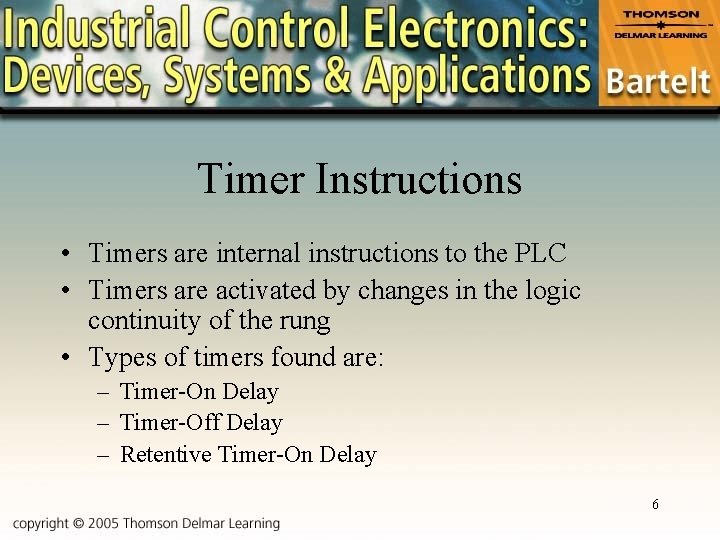 Industrial Control Electronics:
Devices, Systems & Applications

THOMSON
DELMAR LEARNING

Bartelt

Timer Instructions

• Timers are internal instructions to the PLC
• Timers are activated by changes in the logic continuity of the rung
• Types of timers found are:
– Timer-On Delay
– Timer-Off Delay
– Retentive Timer-On Delay

6

copyright © 2005 Thomson Delmar Learning